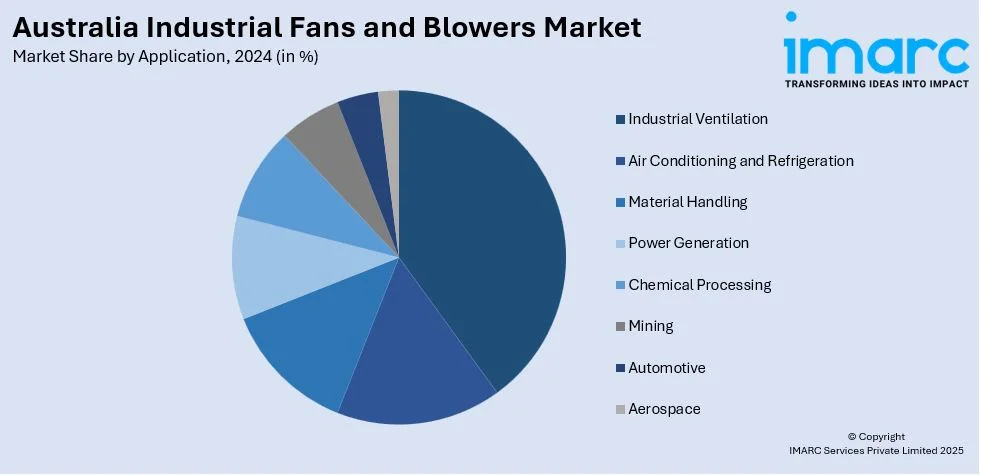 Australia Industrial Fans and Blowers Market
Market Share by Application, 2024 (in %)

imarc
TRANSFORMING IDEAS INTO IMPACT

Industrial Ventilation
Air Conditioning and Refrigeration
Material Handling
Power Generation
Chemical Processing
Mining
Automotive
Aerospace

© Copyright
IMARC Services Private Limited 2025